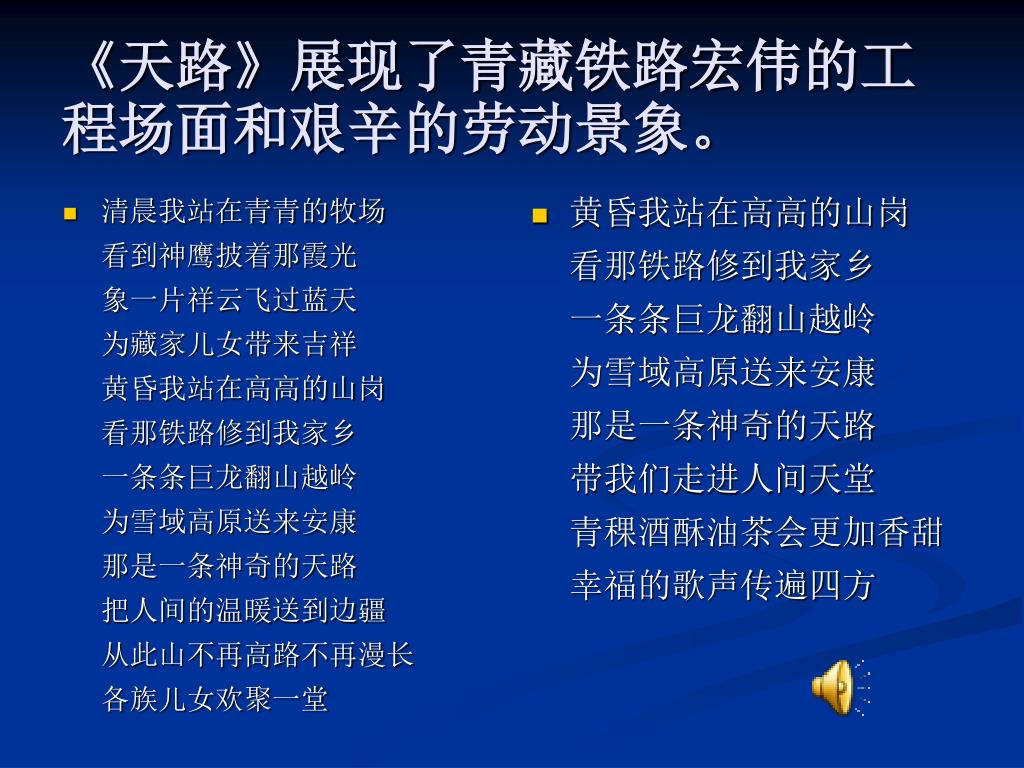 《天路》展现了青藏铁路宏伟的工程场面和艰辛的劳动景象。

清晨我站在青青的牧场
看到神鹰披着那霞光
象一片祥云飞过蓝天
为藏家儿女带来吉祥
黄昏我站在高高的山岗
看那铁路修到我家乡
一条条巨龙翻山越岭
为雪域高原送来安康
那是一条神奇的天路
把人间的温暖送到边疆
从此山不再高路不再漫长
各族儿女欢聚一堂

黄昏我站在高高的山岗
看那铁路修到我家乡
一条条巨龙翻山越岭
为雪域高原送来安康
那是一条神奇的天路
带我们走进人间天堂
青稞酒酥油茶会更加香甜
幸福的歌声传遍四方